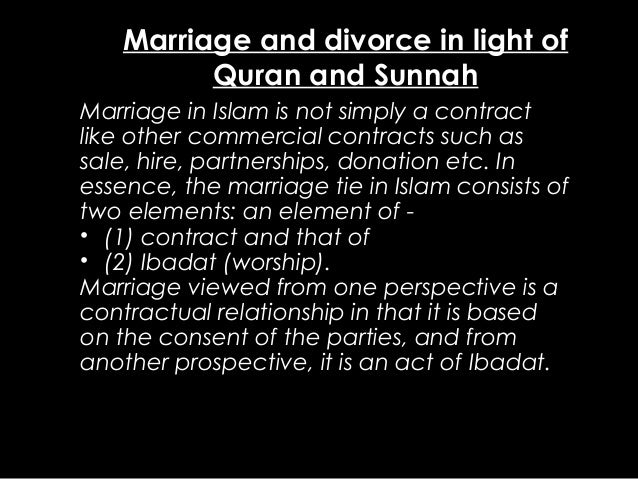 Marriage and divorce in light of Quran and Sunnah

Marriage in Islam is not simply a contract like other commercial contracts such as sale, hire, partnerships, donation etc. In essence, the marriage tie in Islam consists of two elements: an element of -

• (1) contract and that of
• (2) Ibadat (worship).

Marriage viewed from one perspective is a contractual relationship in that it is based on the consent of the parties, and from another prospective, it is an act of Ibadat.